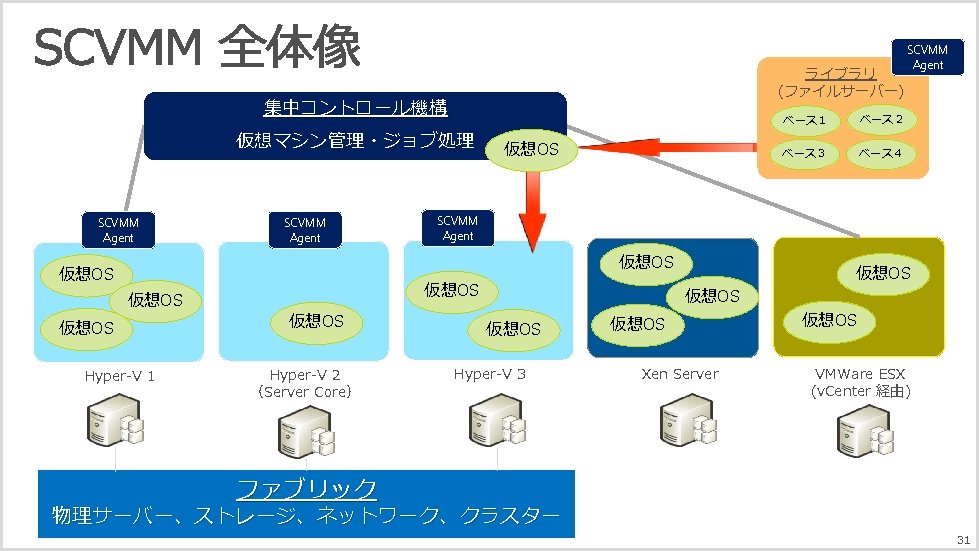 SCVMM 全体像

SCVMM Agent

ライブラリ
（ファイルサーバー）

ベース1 ベース2
ベース3 ベース4

集中コントロール機構
仮想マシン管理・ジョブ処理

仮想OS

SCVMM Agent

SCVMM Agent

SCVMM Agent

仮想OS
仮想OS
仮想OS

仮想OS

仮想OS
仮想OS

仮想OS
仮想OS
仮想OS

仮想OS
仮想OS

Hyper-V 1

Hyper-V 2
（Server Core）

Hyper-V 3

Xen Server

VMWare ESX
（vCenter 経由）

ファブリック
物理サーバー、ストレージ、ネットワーク、クラスター

31